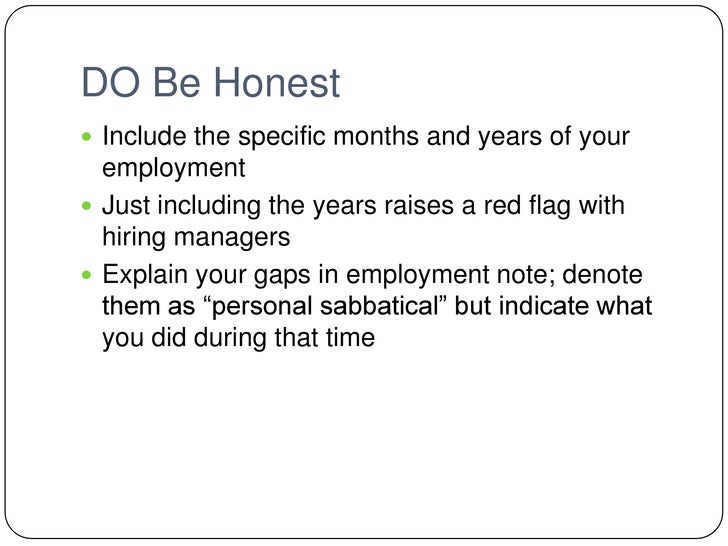 DO Be Honest

- Include the specific months and years of your employment
- Just including the years raises a red flag with hiring managers
- Explain your gaps in employment note; denote them as “personal sabbatical” but indicate what you did during that time